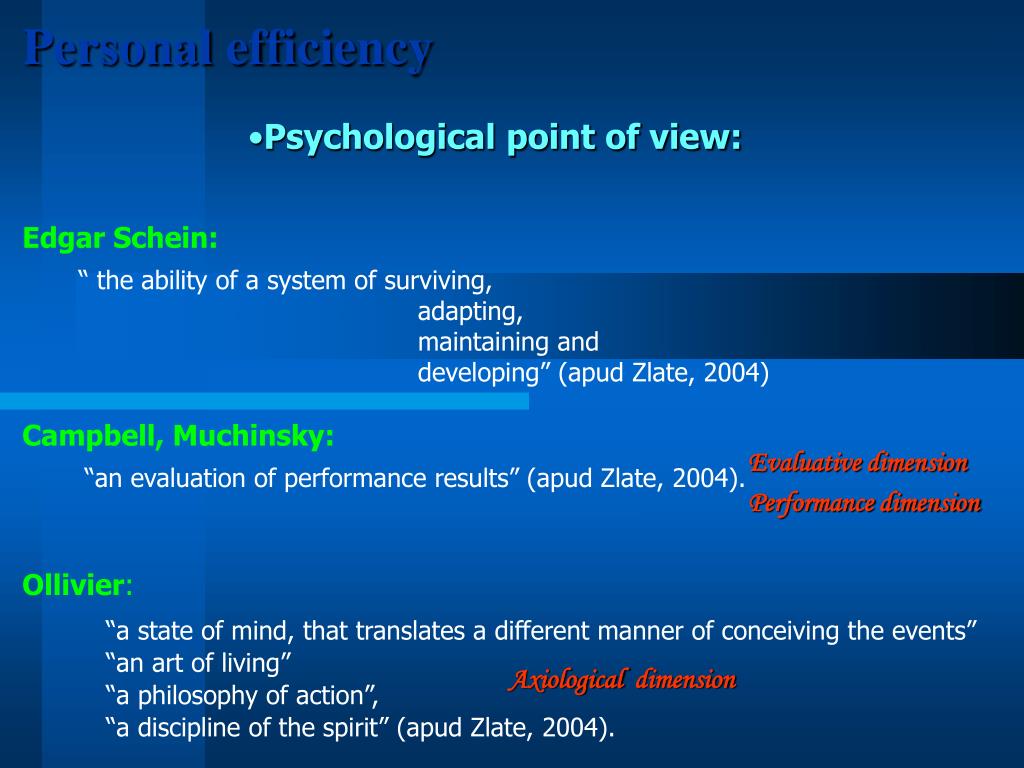 Personal efficiency

•Psychological point of view:

Edgar Schein:

“ the ability of a system of surviving,
adapting,
maintaining and
developing” (apud Zlate, 2004)

Campbell, Muchinsky:

“an evaluation of performance results” (apud Zlate, 2004).

Evaluative dimension
Performance dimension

Ollivier:

“a state of mind, that translates a different manner of conceiving the events”
“an art of living”
“a philosophy of action”,
“a discipline of the spirit” (apud Zlate, 2004).

Axiological dimension